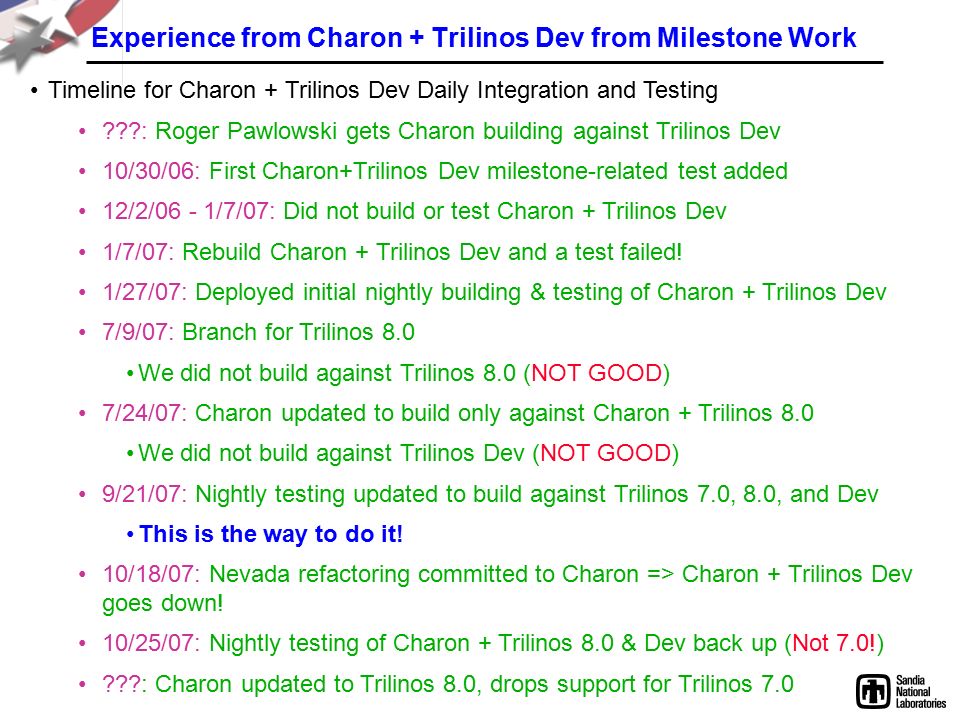 Experience from Charon + Trilinos Dev from Milestone Work

• Timeline for Charon + Trilinos Dev Daily Integration and Testing

• ???: Roger Pawlowski gets Charon building against Trilinos Dev

• 10/30/06: First Charon+Trilinos Dev milestone-related test added

• 12/2/06 - 1/7/07: Did not build or test Charon + Trilinos Dev

• 1/7/07: Rebuild Charon + Trilinos Dev and a test failed!

• 1/27/07: Deployed initial nightly building & testing of Charon + Trilinos Dev

• 7/9/07: Branch for Trilinos 8.0

• We did not build against Trilinos 8.0 (NOT GOOD)

• 7/24/07: Charon updated to build only against Charon + Trilinos 8.0

• We did not build against Trilinos Dev (NOT GOOD)

• 9/21/07: Nightly testing updated to build against Trilinos 7.0, 8.0, and Dev

• This is the way to do it!

• 10/18/07: Nevada refactoring committed to Charon => Charon + Trilinos Dev goes down!

• 10/25/07: Nightly testing of Charon + Trilinos 8.0 & Dev back up (Not 7.0!)

• ???: Charon updated to Trilinos 8.0, drops support for Trilinos 7.0

Sandia National Laboratories